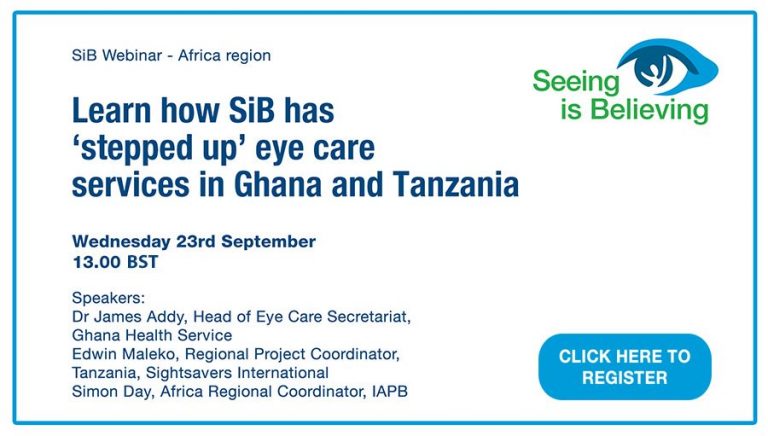 SiB Webinar - Africa region

Seeing is Believing

Learn how SiB has 'stepped up' eye care services in Ghana and Tanzania

Wednesday 23rd September
13.00 BST

Speakers:
Dr James Addy, Head of Eye Care Secretariat, Ghana Health Service
Edwin Maleko, Regional Project Coordinator, Tanzania, Sightsavers International
Simon Day, Africa Regional Coordinator, IAPB

CLICK HERE TO REGISTER